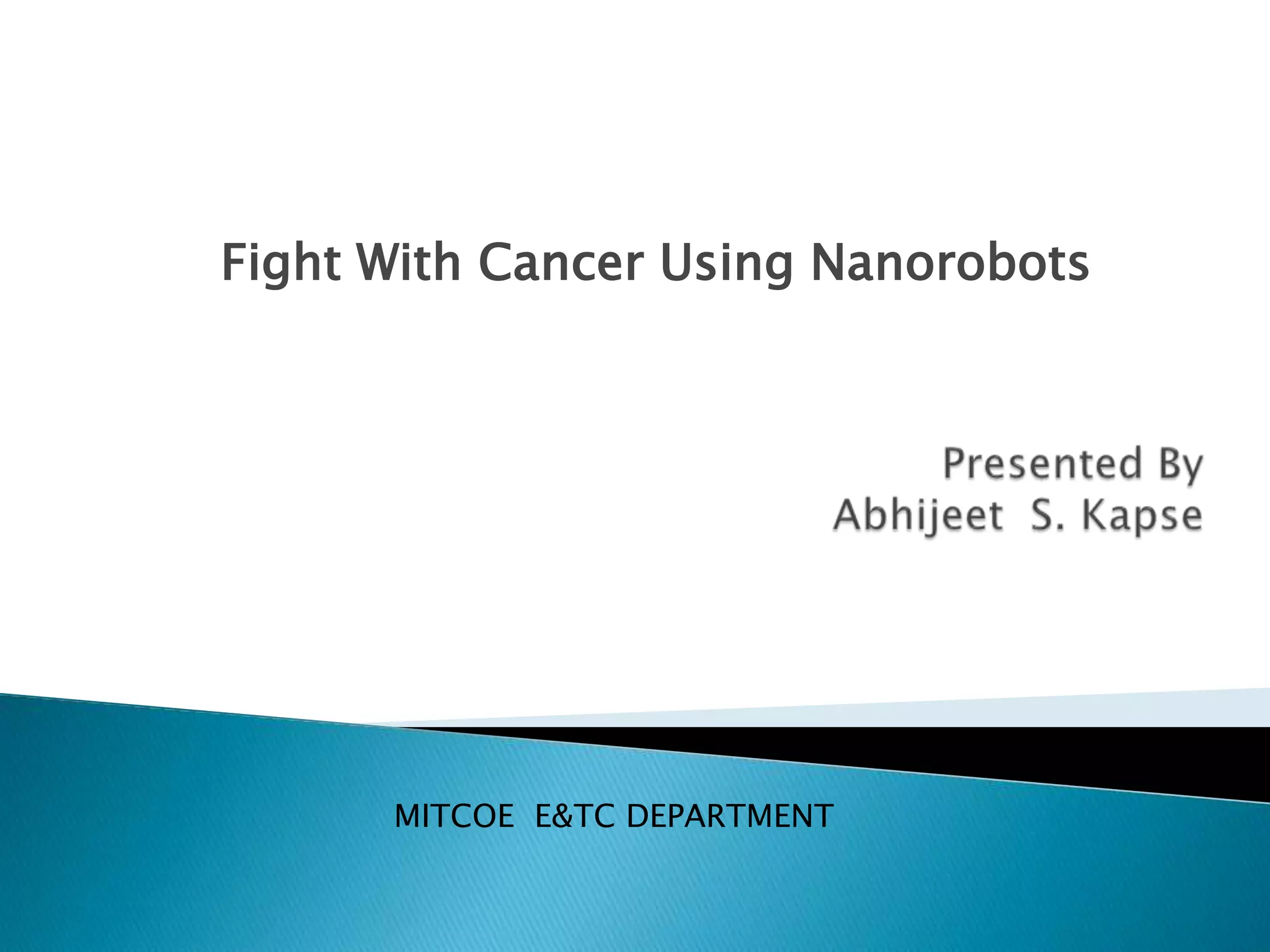 Fight With Cancer Using Nanorobots

Presented By
Abhijeet S. Kapse

MITCOE E&TC DEPARTMENT